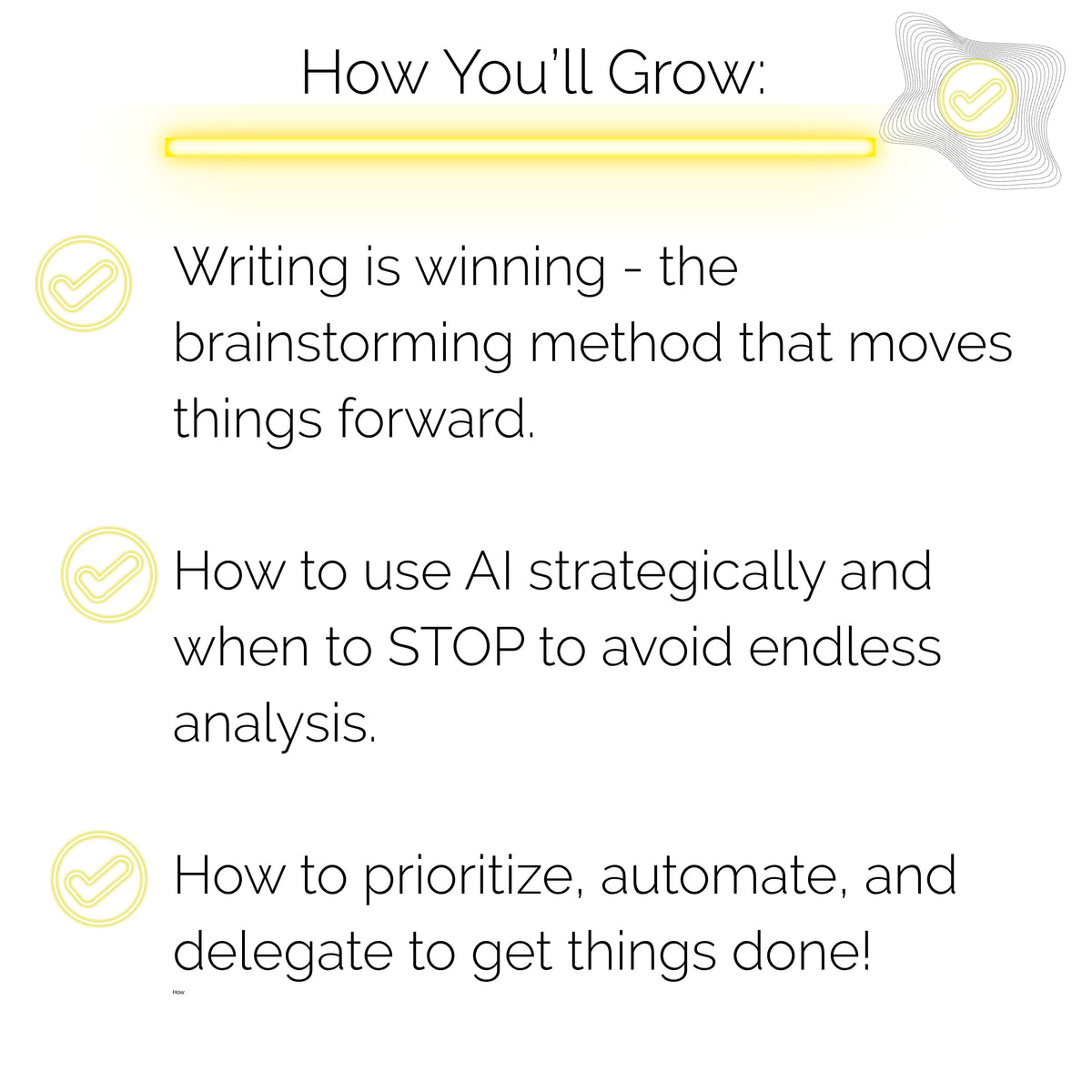 How You'll Grow:

Writing is winning - the brainstorming method that moves things forward.

How to use AI strategically and when to STOP to avoid endless analysis.

How to prioritize, automate, and delegate to get things done!

How